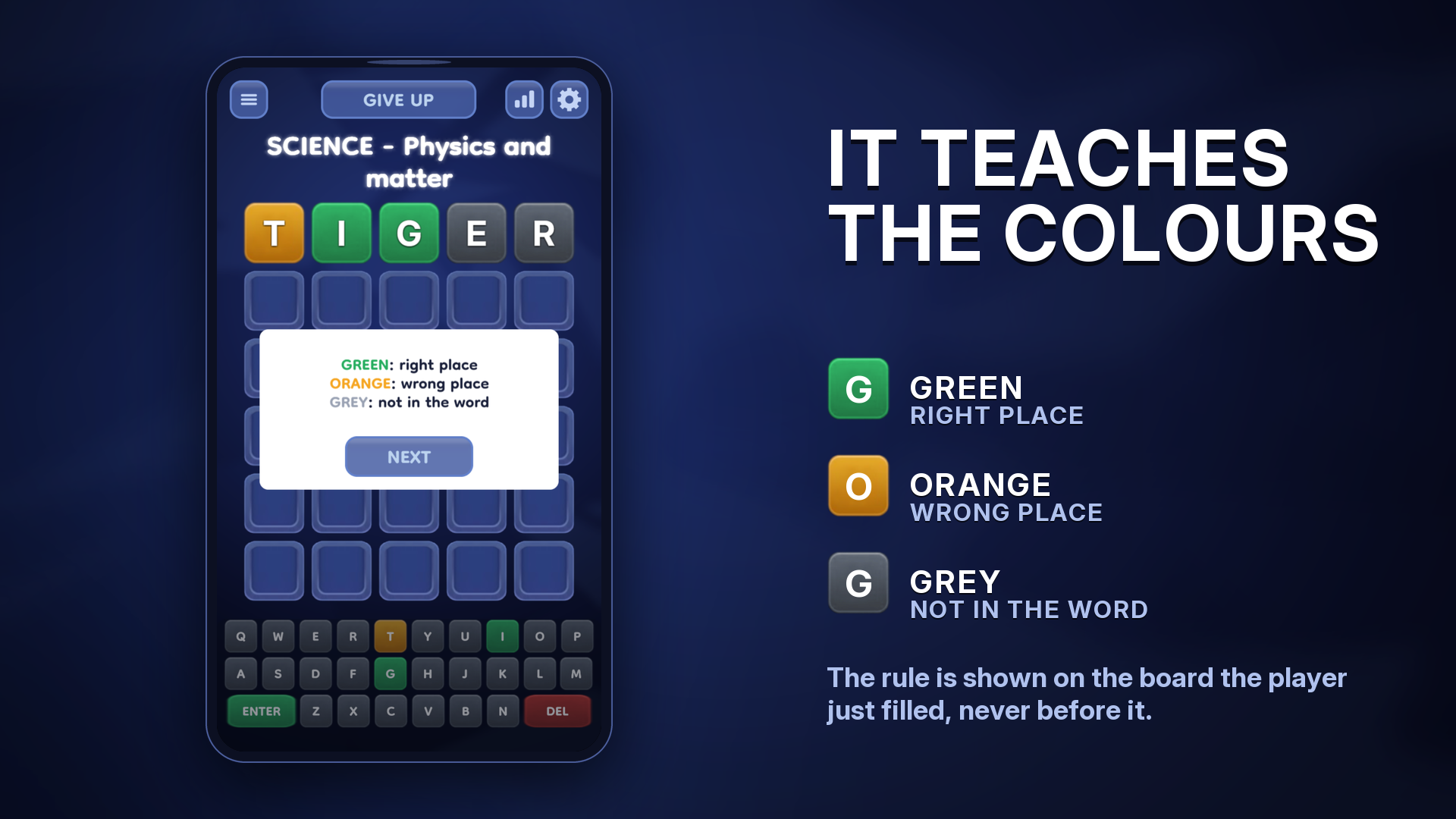 GIVE UP

SCIENCE - Physics and matter

T I G E R

GREEN: right place
ORANGE: wrong place
GREY: not in the word

NEXT

Q W E R T Y U I O P
A S D F G H J K L M
ENTER Z X C V B N DEL

IT TEACHES THE COLOURS

G GREEN
RIGHT PLACE

O ORANGE
WRONG PLACE

G GREY
NOT IN THE WORD

The rule is shown on the board the player just filled, never before it.